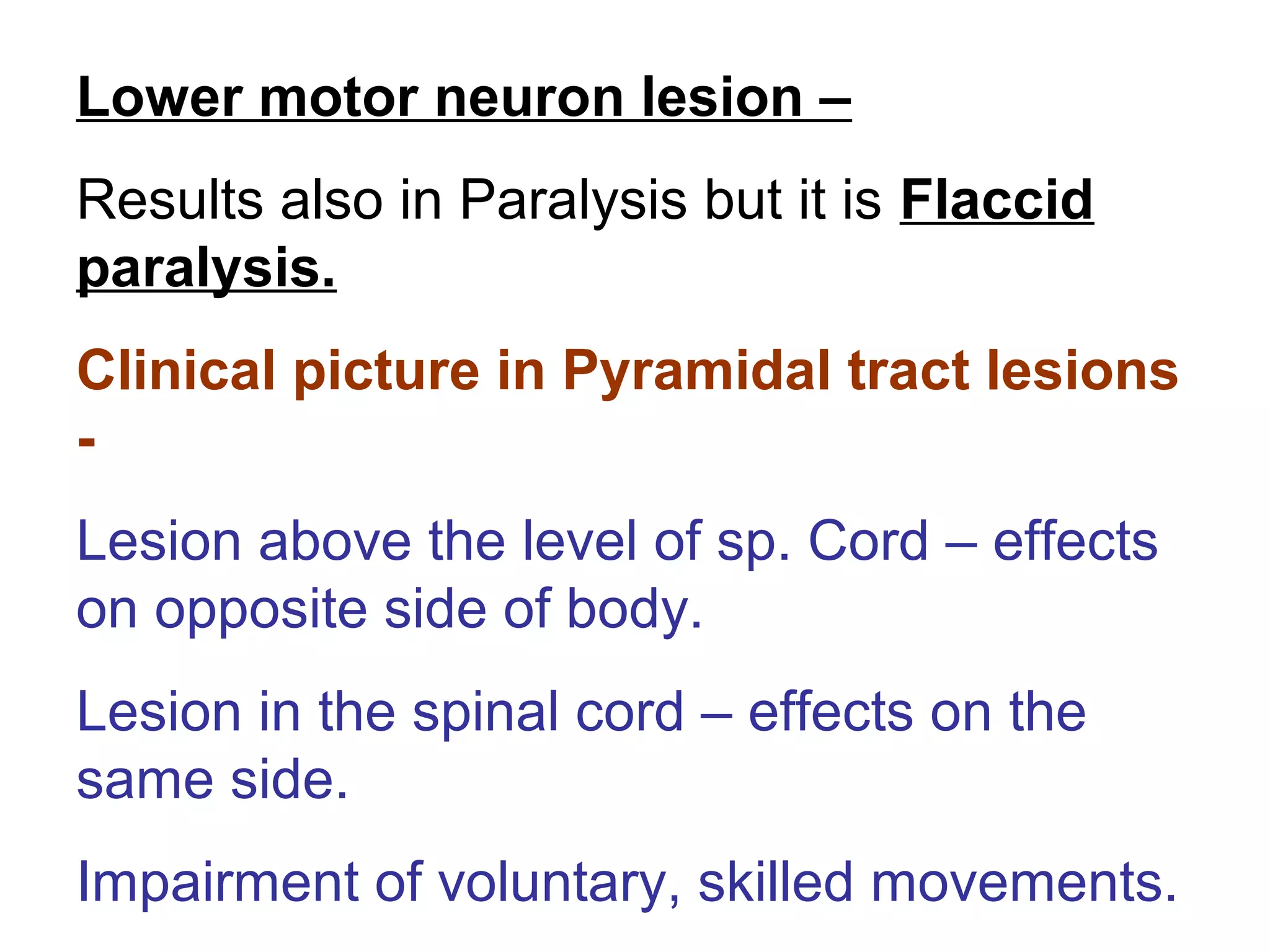 Lower motor neuron lesion –

Results also in Paralysis but it is Flaccid paralysis.

Clinical picture in Pyramidal tract lesions -

Lesion above the level of sp. Cord – effects on opposite side of body.

Lesion in the spinal cord – effects on the same side.

Impairment of voluntary, skilled movements.